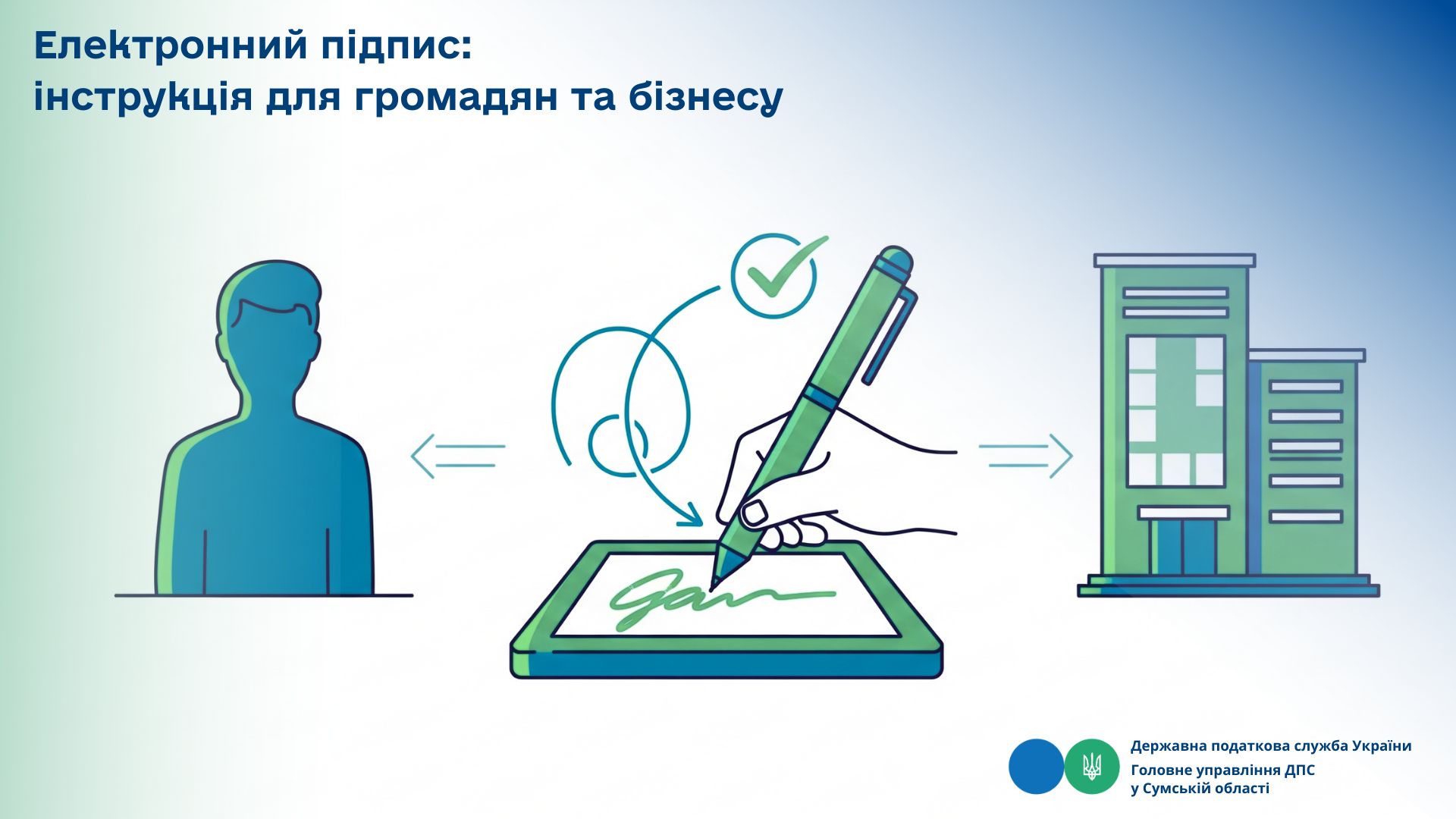 Електронний підпис:
інструкція для громадян та бізнесу

Державна податкова служба України
Головне управління ДПС у Сумській області